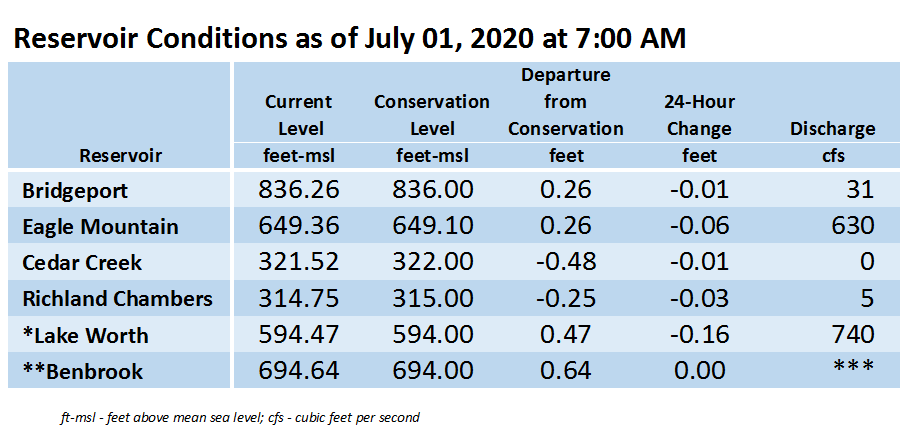 Reservoir Conditions as of July 01, 2020 at 7:00 AM

| Reservoir | Current Level feet-msl | Conservation Level feet-msl | Departure from Conservation feet | 24-Hour Change feet | Discharge cfs |
|---|---|---|---|---|---|
| Bridgeport | 836.26 | 836.00 | 0.26 | -0.01 | 31 |
| Eagle Mountain | 649.36 | 649.10 | 0.26 | -0.06 | 630 |
| Cedar Creek | 321.52 | 322.00 | -0.48 | -0.01 | 0 |
| Richland Chambers | 314.75 | 315.00 | -0.25 | -0.03 | 5 |
| *Lake Worth | 594.47 | 594.00 | 0.47 | -0.16 | 740 |
| **Benbrook | 694.64 | 694.00 | 0.64 | 0.00 | *** |

ft-msl - feet above mean sea level; cfs - cubic feet per second